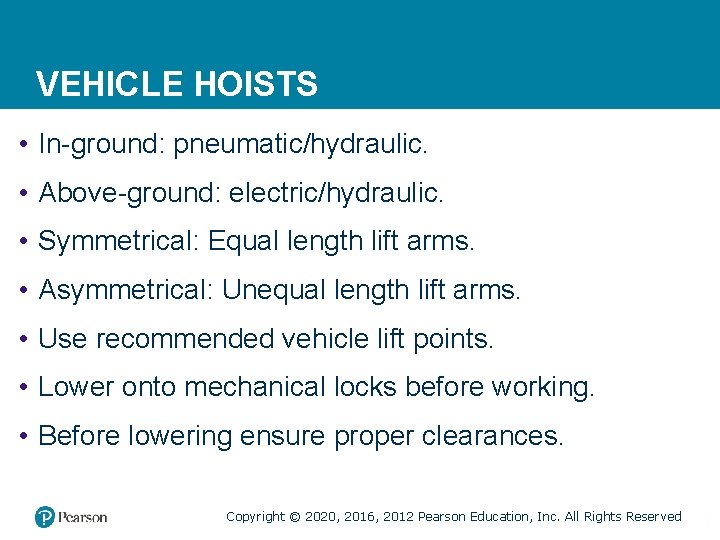 VEHICLE HOISTS

• In-ground: pneumatic/hydraulic.

• Above-ground: electric/hydraulic.

• Symmetrical: Equal length lift arms.

• Asymmetrical: Unequal length lift arms.

• Use recommended vehicle lift points.

• Lower onto mechanical locks before working.

• Before lowering ensure proper clearances.

Pearson

Copyright © 2020, 2016, 2012 Pearson Education, Inc. All Rights Reserved